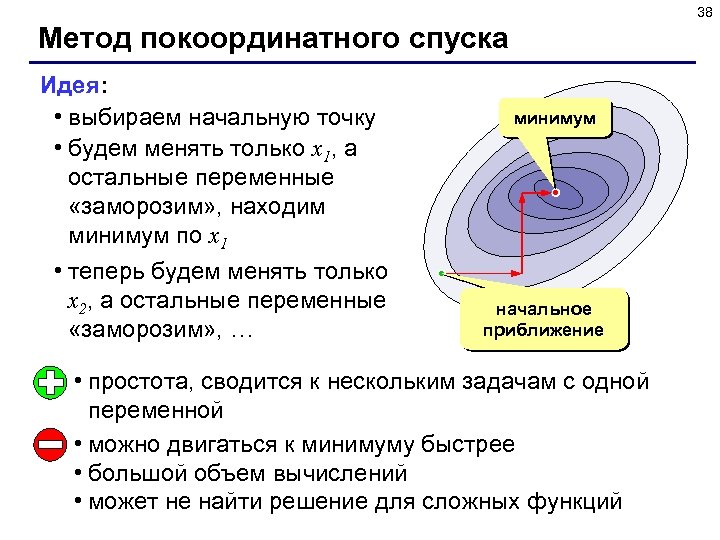 38

Метод покоординатного спуска

Идея:

• выбираем начальную точку
• будем менять только $x_1$, а остальные переменные «заморозим», находим минимум по $x_1$
• теперь будем менять только $x_2$, а остальные переменные «заморозим», …

минимум

начальное приближение

• простота, сводится к нескольким задачам с одной переменной

• можно двигаться к минимуму быстрее
• большой объем вычислений
• может не найти решение для сложных функций